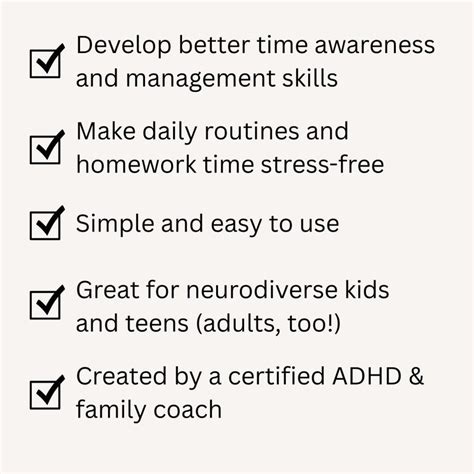 Develop better time awareness and management skills

Make daily routines and homework time stress-free

Simple and easy to use

Great for neurodiverse kids and teens (adults, too!)

Created by a certified ADHD & family coach